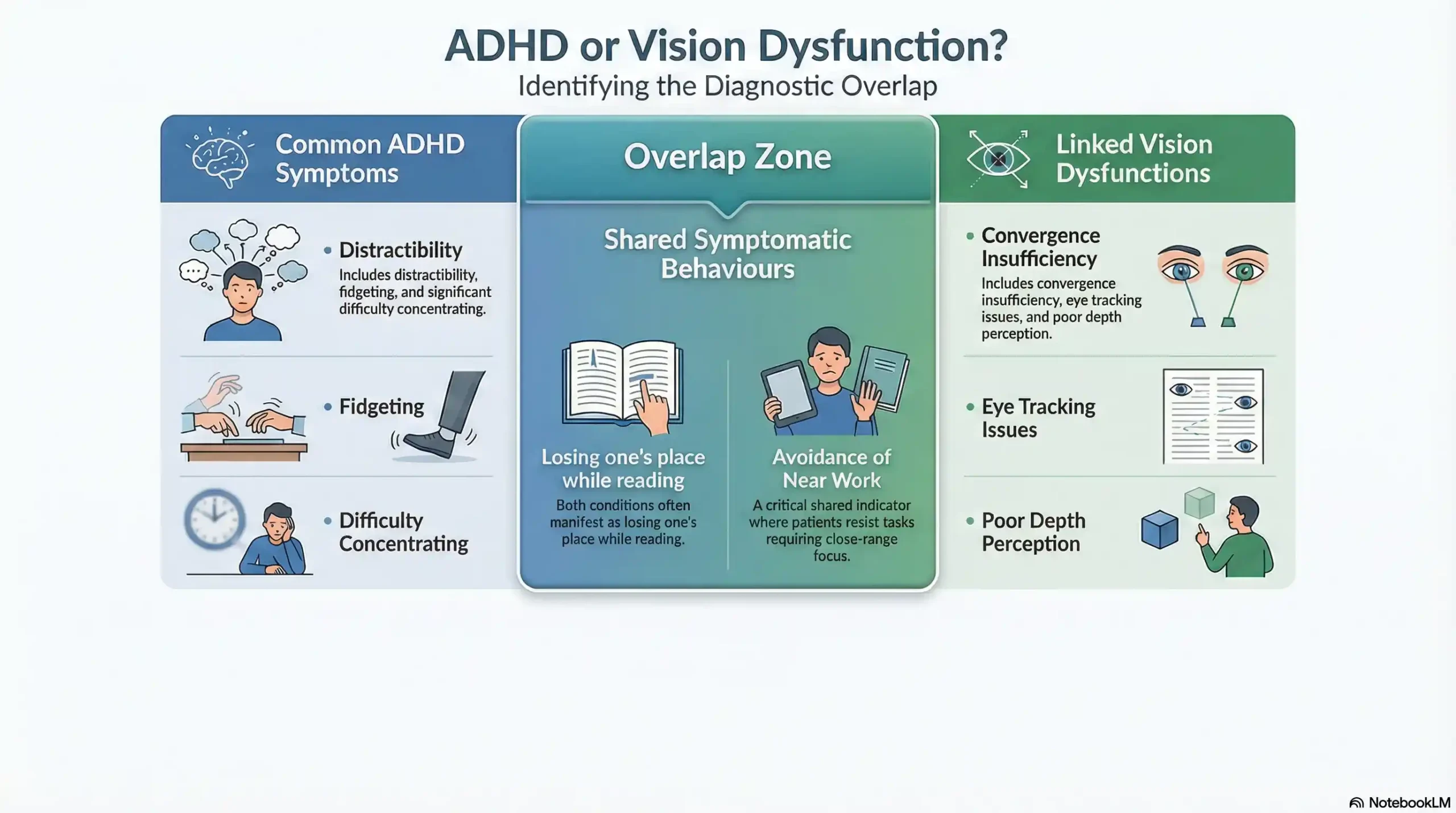 ADHD or Vision Dysfunction?
Identifying the Diagnostic Overlap

Common ADHD Symptoms

• Distractibility
Includes distractibility, fidgeting, and significant difficulty concentrating.

• Fidgeting

• Difficulty Concentrating

Overlap Zone

Shared Symptomatic Behaviours

Losing one's place while reading
Both conditions often manifest as losing one's place while reading.

Avoidance of Near Work
A critical shared indicator where patients resist tasks requiring close-range focus.

Linked Vision Dysfunctions

• Convergence Insufficiency
Includes convergence insufficiency, eye tracking issues, and poor depth perception.

• Eye Tracking Issues

• Poor Depth Perception

NotebookLM